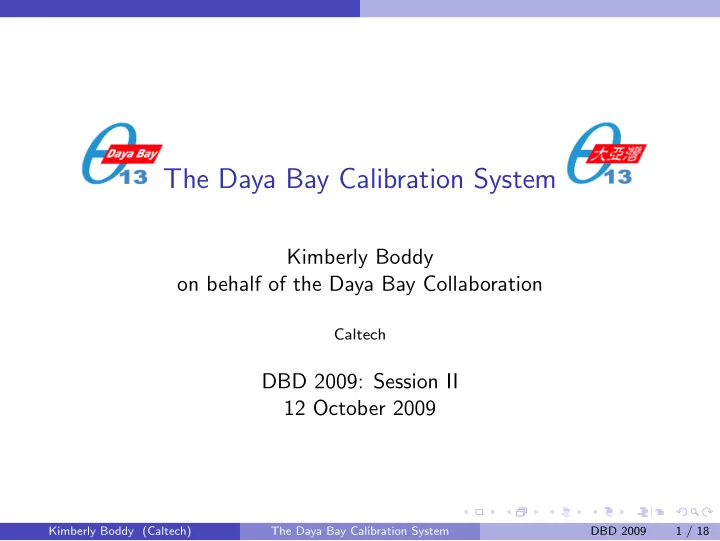 Daya Bay
$\theta_{13}$ The Daya Bay Calibration System 大亞灣 $\theta_{13}$

Kimberly Boddy
on behalf of the Daya Bay Collaboration

Caltech

DBD 2009: Session II
12 October 2009

Kimberly Boddy (Caltech) The Daya Bay Calibration System DBD 2009 1 / 18